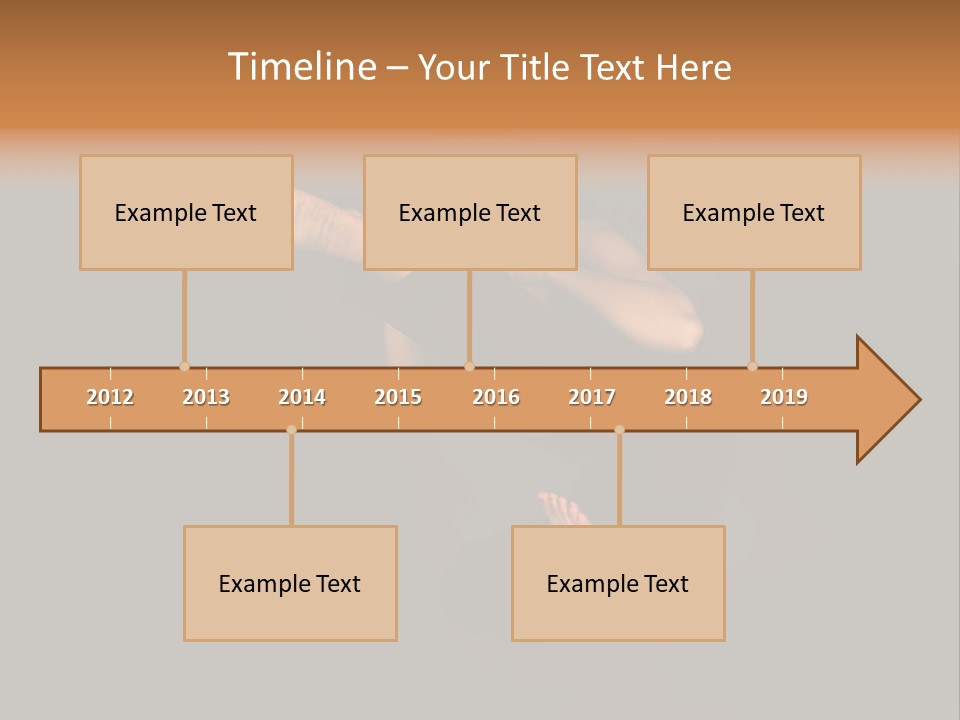 Timeline – Your Title Text Here

Example Text

Example Text

Example Text

2012 2013 2014 2015 2016 2017 2018 2019

Example Text

Example Text